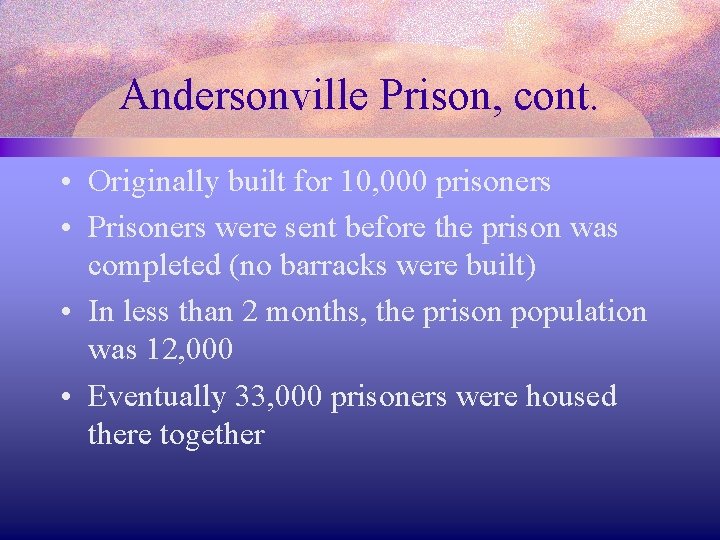 Andersonville Prison, cont.

• Originally built for 10,000 prisoners
• Prisoners were sent before the prison was completed (no barracks were built)
• In less than 2 months, the prison population was 12,000
• Eventually 33,000 prisoners were housed there together